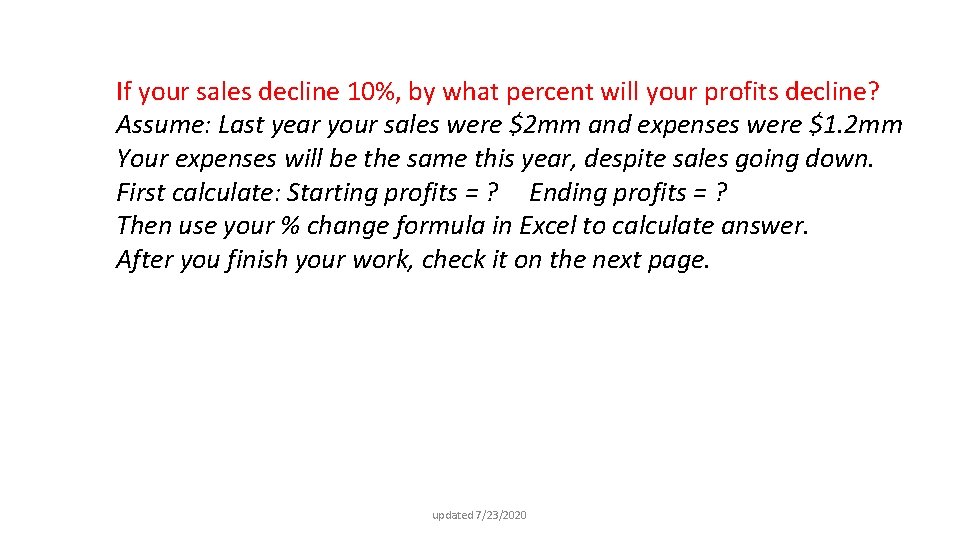 If your sales decline 10%, by what percent will your profits decline?
Assume: Last year your sales were \$2mm and expenses were \$1.2mm
Your expenses will be the same this year, despite sales going down.
First calculate: Starting profits = ?    Ending profits = ?
Then use your % change formula in Excel to calculate answer.
After you finish your work, check it on the next page.

updated 7/23/2020